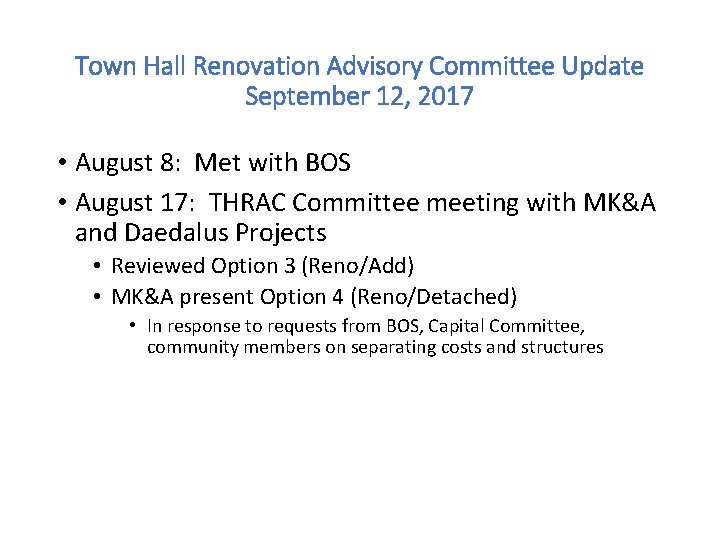 Town Hall Renovation Advisory Committee Update
September 12, 2017

• August 8: Met with BOS
• August 17: THRAC Committee meeting with MK&A and Daedalus Projects
  • Reviewed Option 3 (Reno/Add)
  • MK&A present Option 4 (Reno/Detached)
    • In response to requests from BOS, Capital Committee, community members on separating costs and structures